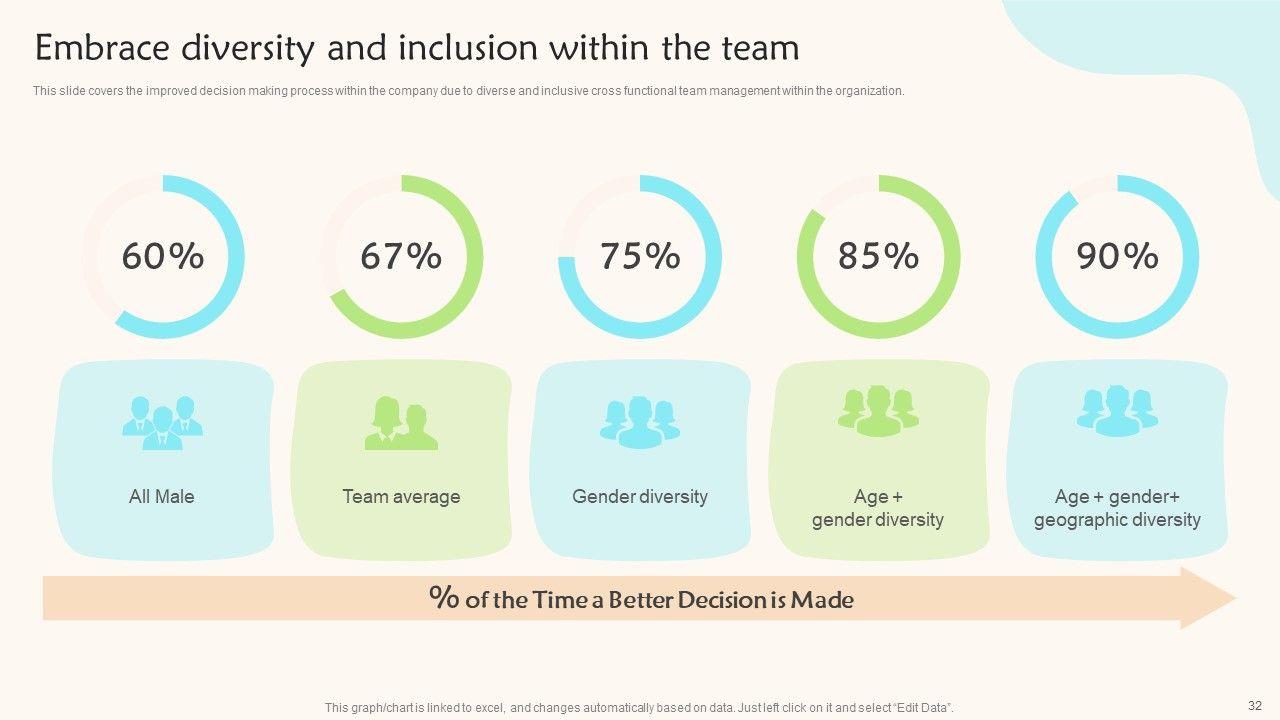 Embrace diversity and inclusion within the team

This slide covers the improved decision making process within the company due to diverse and inclusive cross functional team management within the organization.

60%

67%

75%

85%

90%

All Male

Team average

Gender diversity

Age + gender diversity

Age + gender+ geographic diversity

% of the Time a Better Decision is Made

This graph/chart is linked to excel, and changes automatically based on data. Just left click on it and select "Edit Data".

32